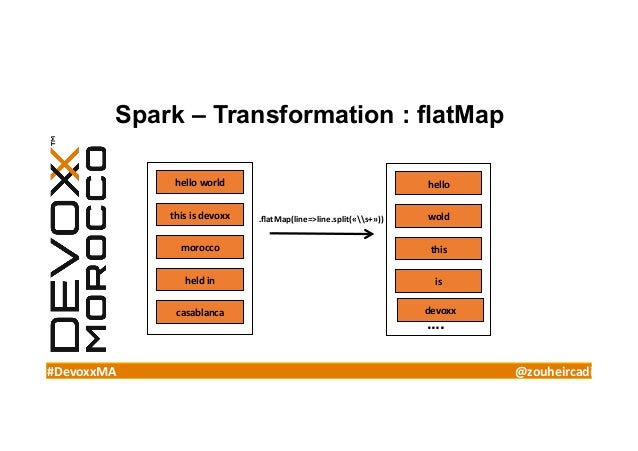 Spark – Transformation : flatMap

DEVOXX™ MOROCCO

hello world

this is devoxx

morocco

held in

casablanca

.flatMap(line=>line.split(«\\s+»))

hello

wold

this

is

devoxx

....

#DevoxxMA

@zouheircad